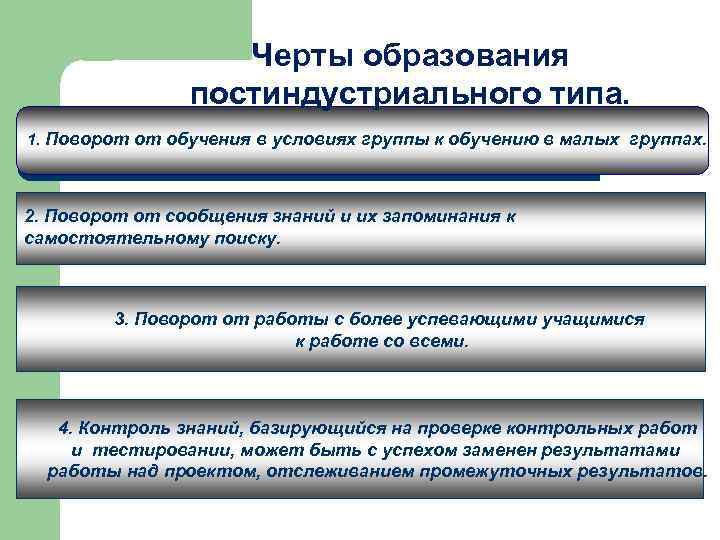 Черты образования постиндустриального типа.

1. Поворот от обучения в условиях группы к обучению в малых группах.

2. Поворот от сообщения знаний и их запоминания к самостоятельному поиску.

3. Поворот от работы с более успевающими учащимися к работе со всеми.

4. Контроль знаний, базирующийся на проверке контрольных работ и тестировании, может быть с успехом заменен результатами работы над проектом, отслеживанием промежуточных результатов.